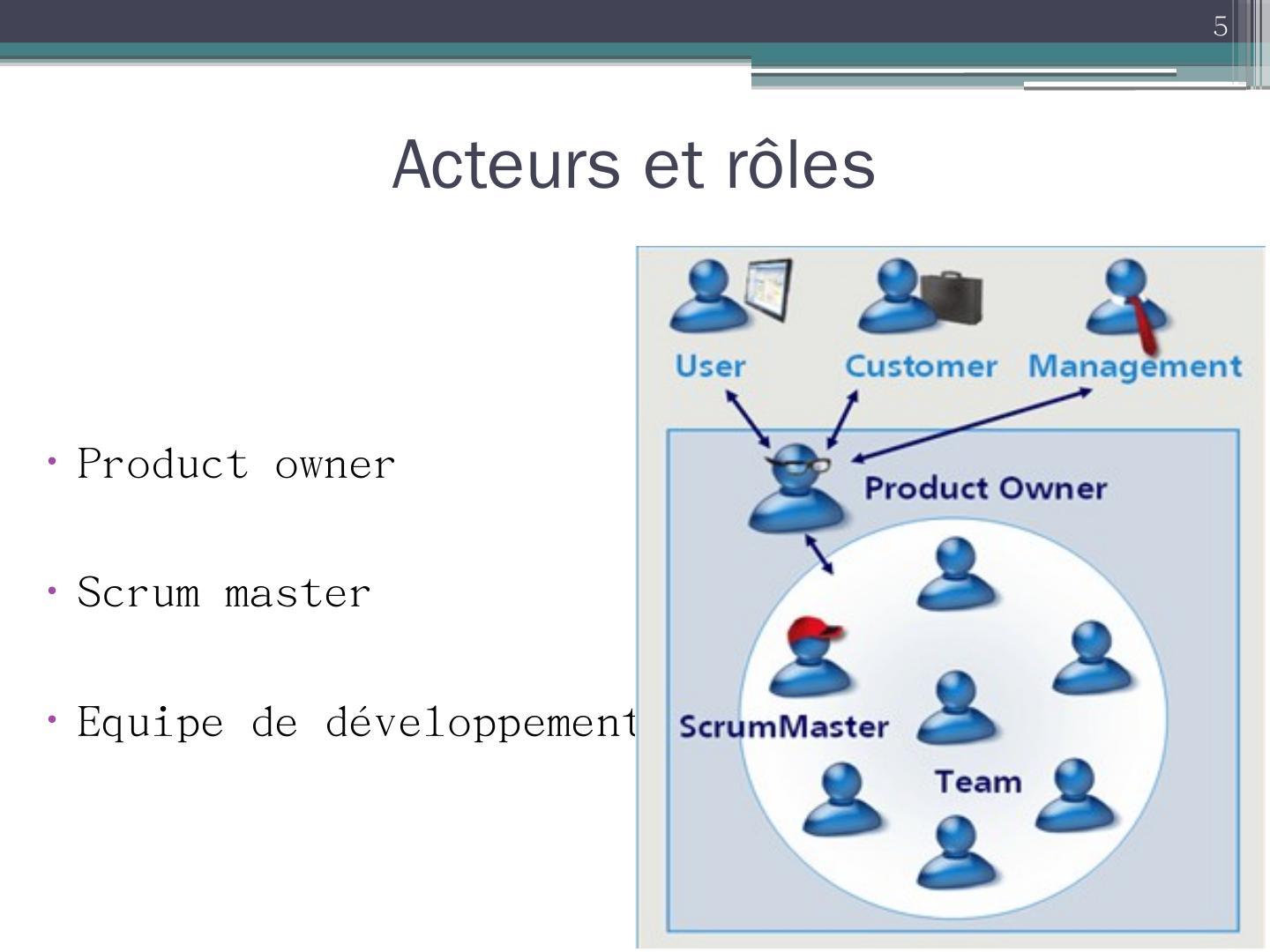 5

Acteurs et rôles

• Product owner

• Scrum master

• Equipe de développement

User Customer Management

Product Owner

ScrumMaster

Team